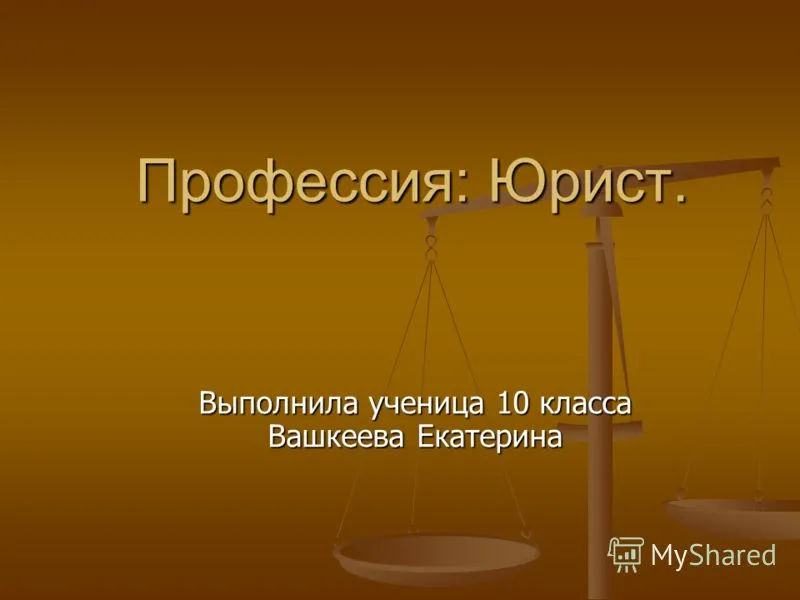 Профессия: Юрист.

Выполнила ученица 10 класса Вашкеева Екатерина

MyShared